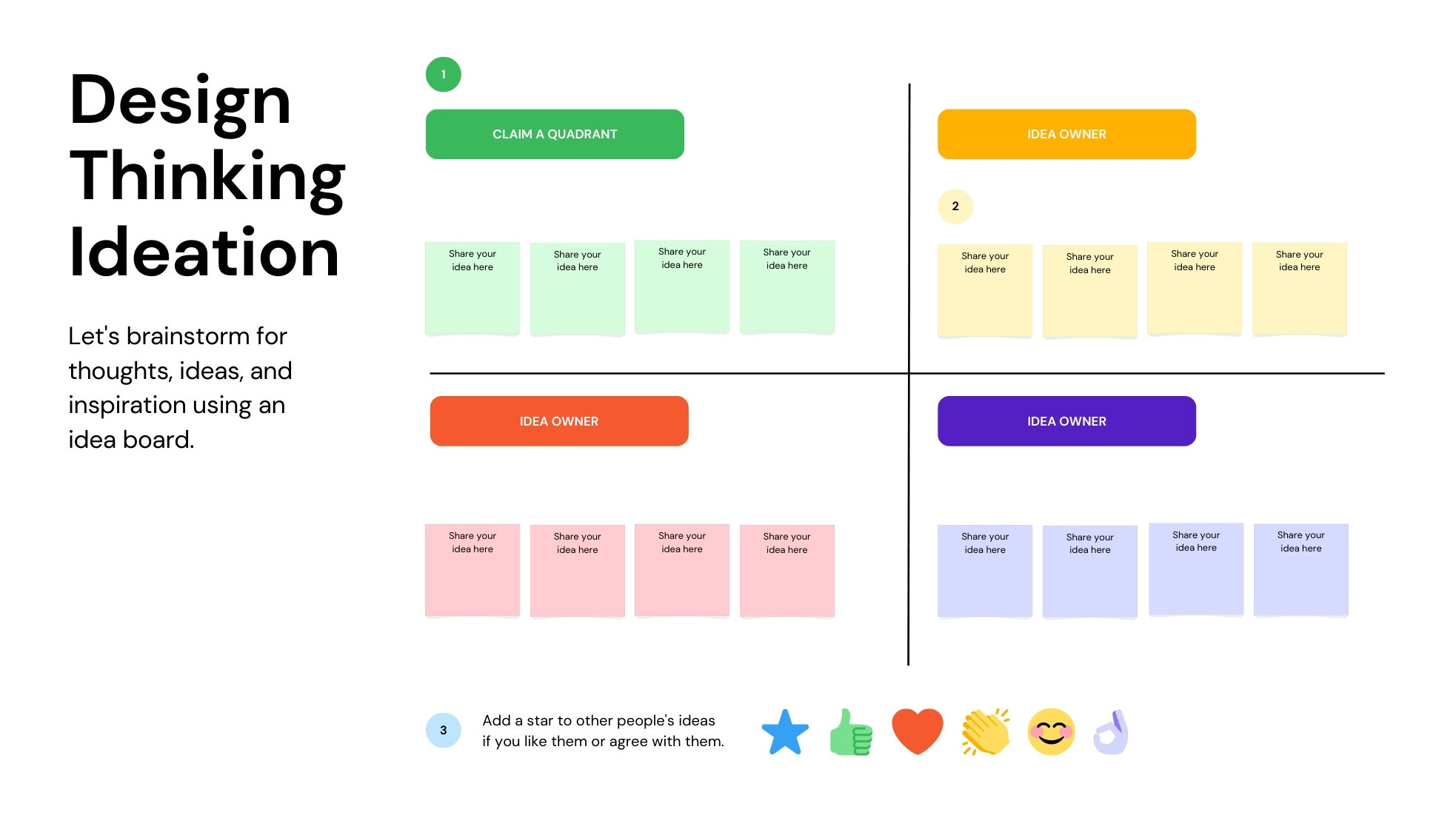 Design Thinking Ideation

Let's brainstorm for thoughts, ideas, and inspiration using an idea board.

1

CLAIM A QUADRANT

Share your idea here

Share your idea here

Share your idea here

Share your idea here

IDEA OWNER

2

Share your idea here

Share your idea here

Share your idea here

Share your idea here

IDEA OWNER

Share your idea here

Share your idea here

Share your idea here

Share your idea here

IDEA OWNER

Share your idea here

Share your idea here

Share your idea here

Share your idea here

3

Add a star to other people's ideas if you like them or agree with them.